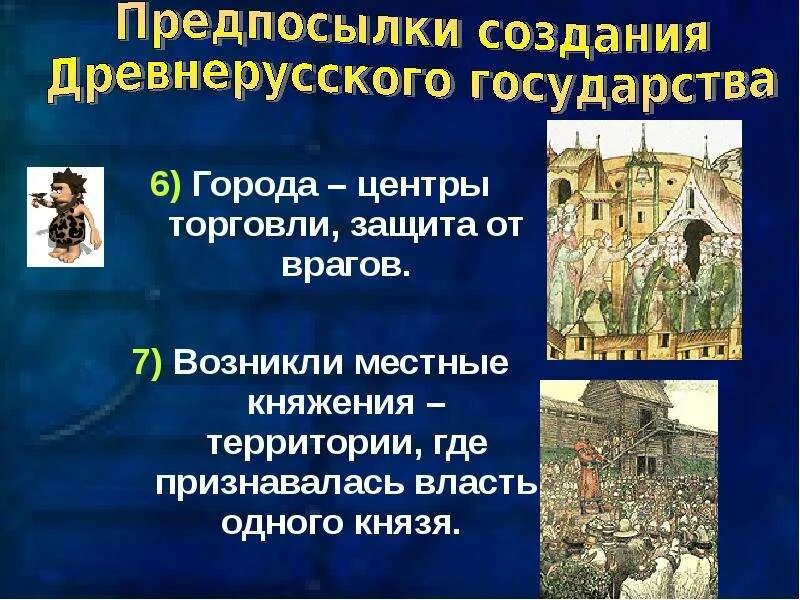 Предпосылки создания Древнерусского государства

6) Города – центры торговли, защита от врагов.

7) Возникли местные княжения – территории, где признавалась власть одного князя.